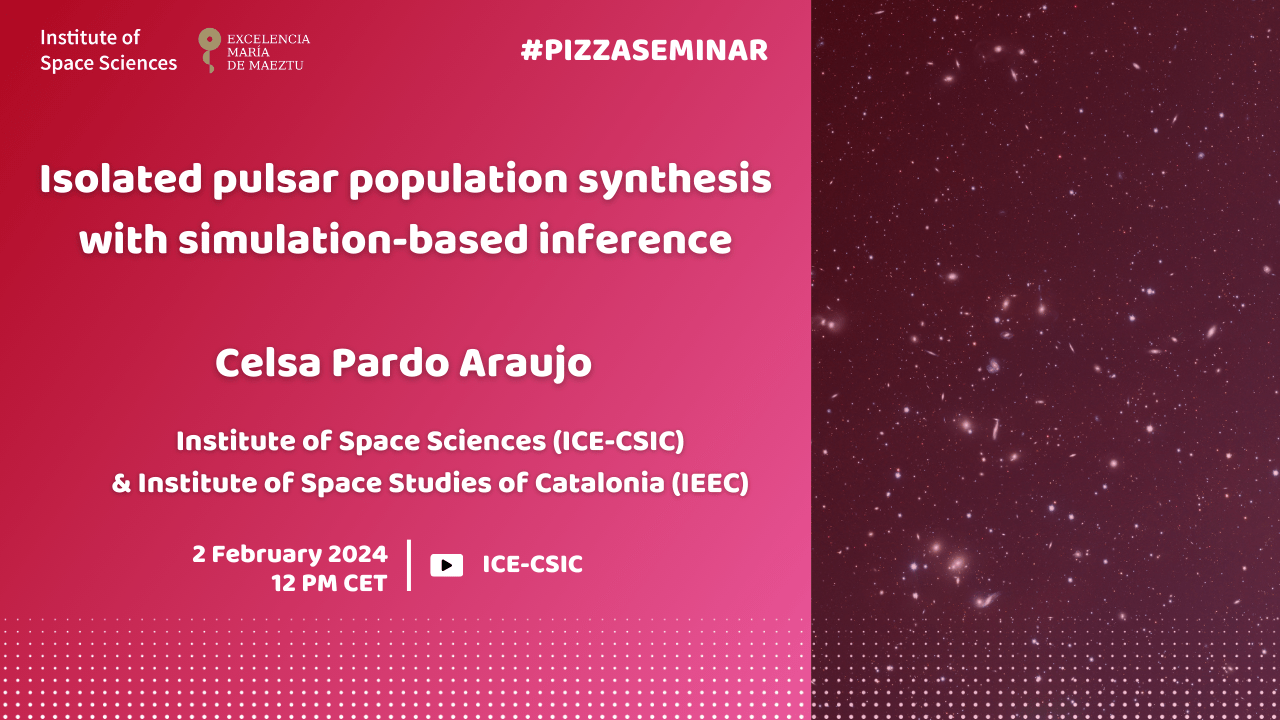 Institute of Space Sciences

EXCELENCIA MARÍA DE MAEZTU

#PIZZASEMINAR

Isolated pulsar population synthesis with simulation-based inference

Celsa Pardo Araujo

Institute of Space Sciences (ICE-CSIC)
& Institute of Space Studies of Catalonia (IEEC)

2 February 2024
12 PM CET

ICE-CSIC